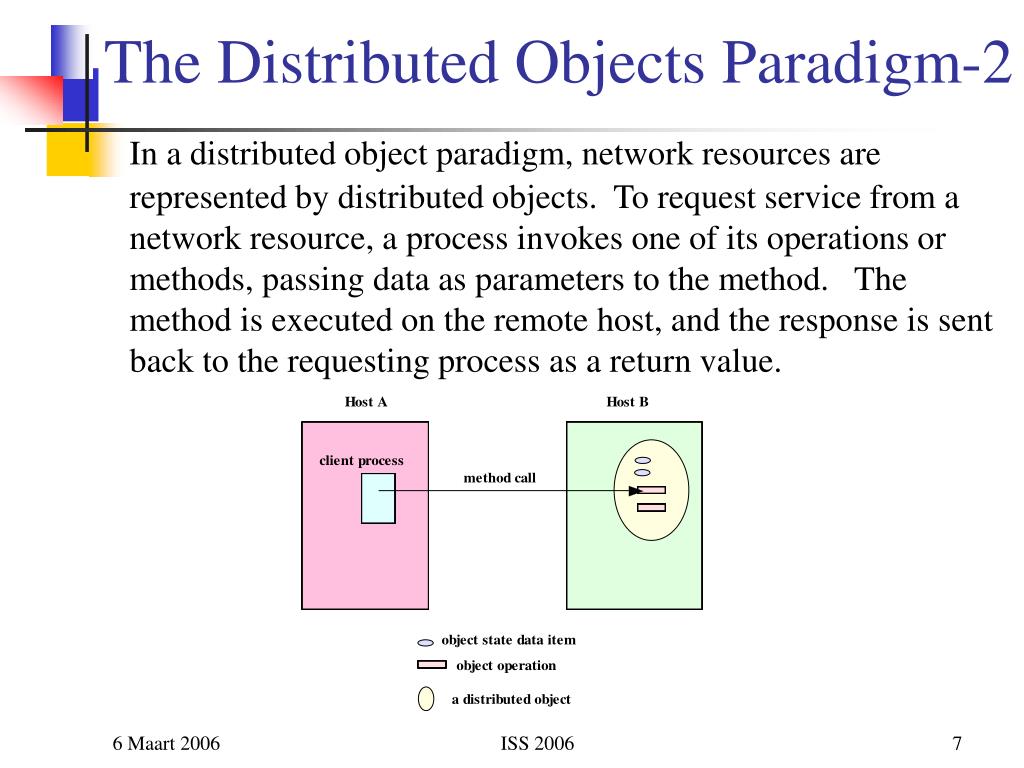 The Distributed Objects Paradigm-2

In a distributed object paradigm, network resources are represented by distributed objects. To request service from a network resource, a process invokes one of its operations or methods, passing data as parameters to the method. The method is executed on the remote host, and the response is sent back to the requesting process as a return value.

Host A

Host B

client process

method call

object state data item

object operation

a distributed object

6 Maart 2006

ISS 2006

7